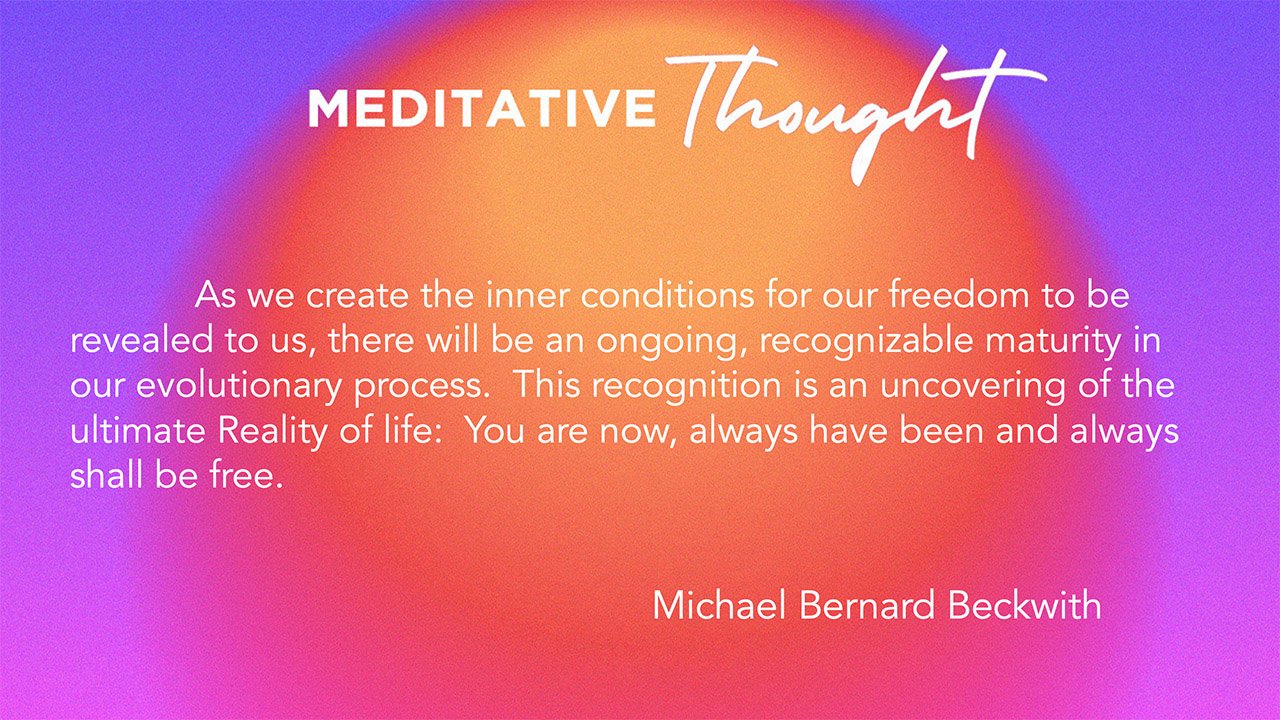 MEDITATIVE Thought

As we create the inner conditions for our freedom to be revealed to us, there will be an ongoing, recognizable maturity in our evolutionary process.  This recognition is an uncovering of the ultimate Reality of life:  You are now, always have been and always shall be free.

Michael Bernard Beckwith